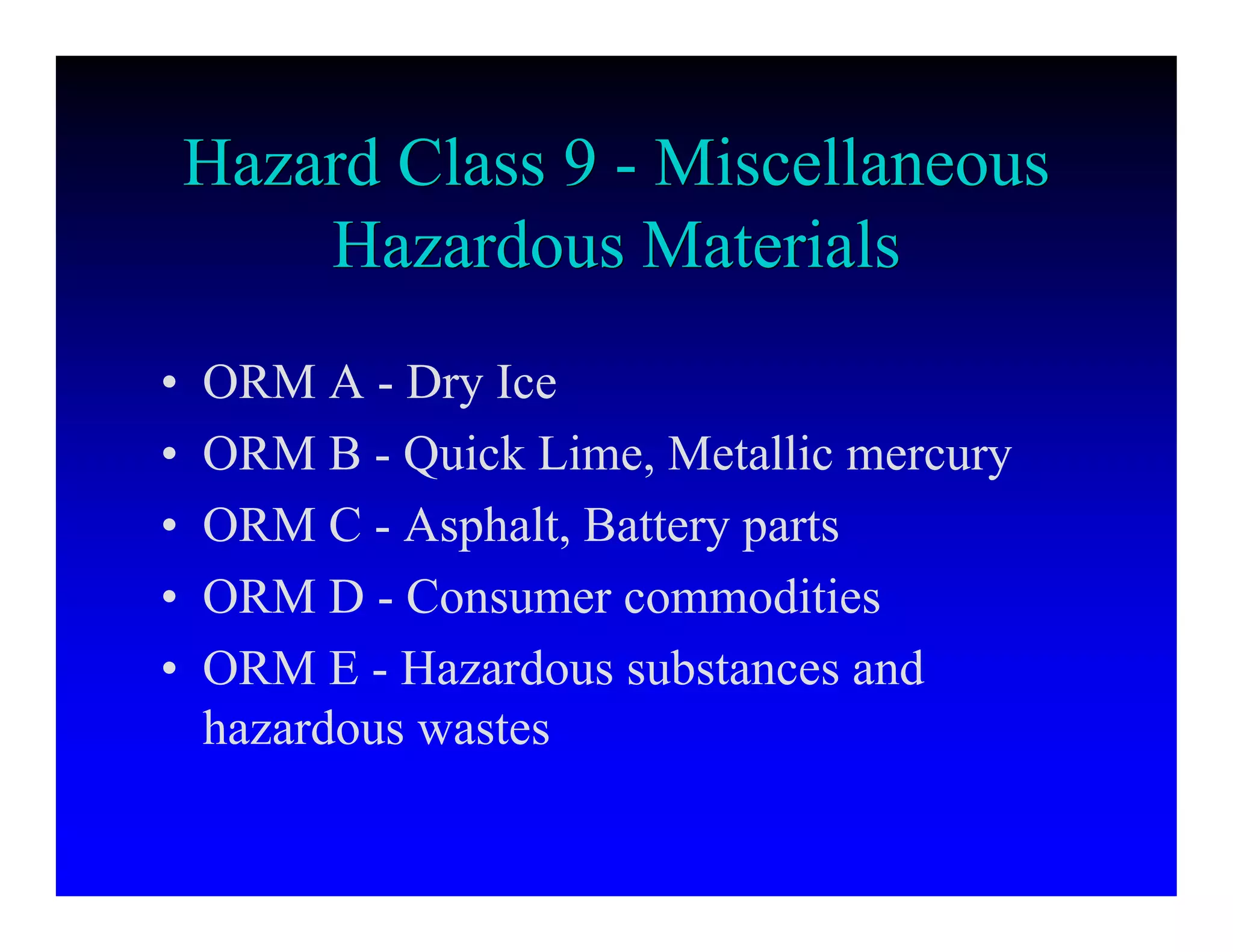 Hazard Class 9 - Miscellaneous Hazardous Materials

• ORM A - Dry Ice
• ORM B - Quick Lime, Metallic mercury
• ORM C - Asphalt, Battery parts
• ORM D - Consumer commodities
• ORM E - Hazardous substances and hazardous wastes